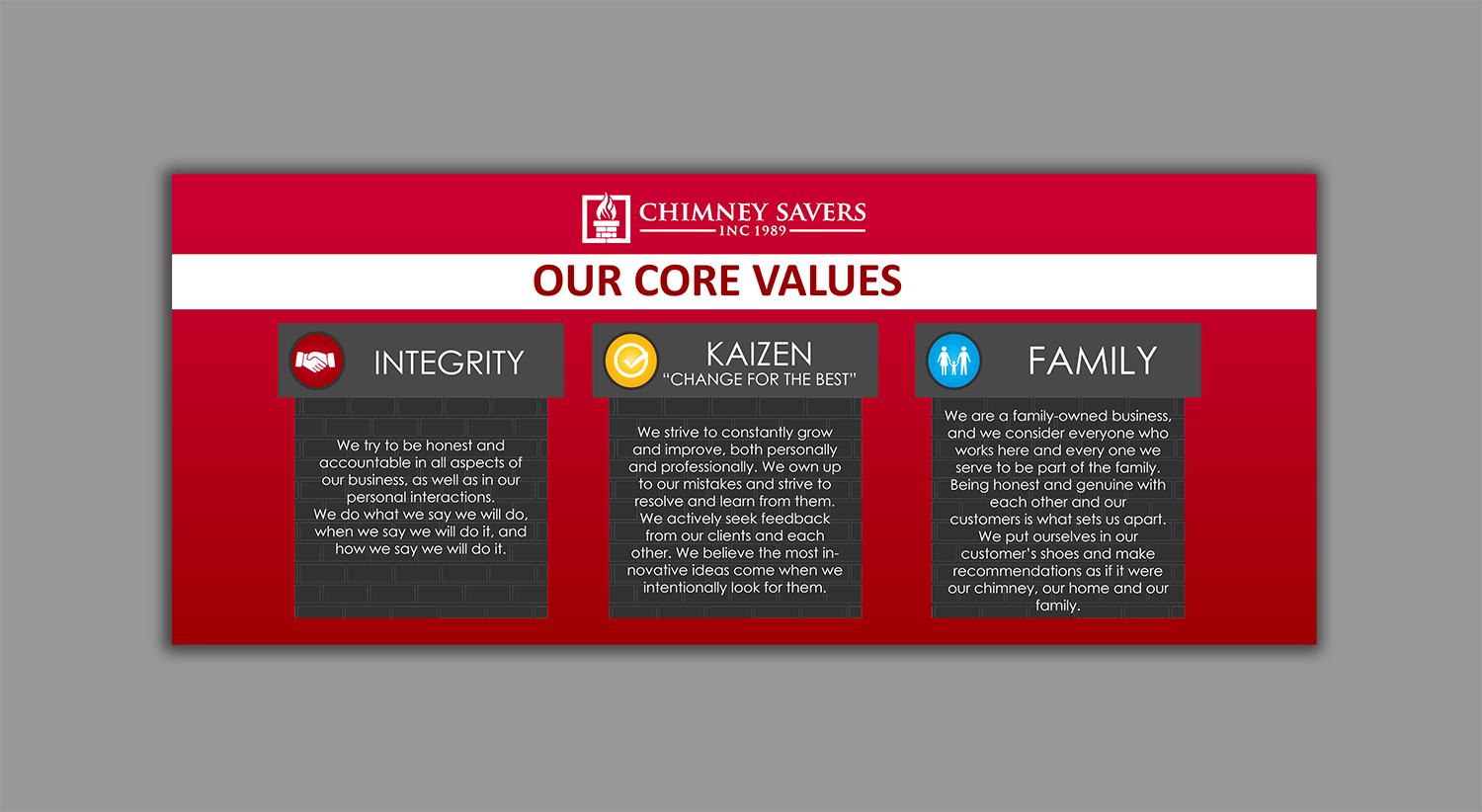 CHIMNEY SAVERS
INC 1989

OUR CORE VALUES

INTEGRITY

We try to be honest and accountable in all aspects of our business, as well as in our personal interactions. We do what we say we will do, when we say we will do it, and how we say we will do it.

KAIZEN
"CHANGE FOR THE BEST"

We strive to constantly grow and improve, both personally and professionally. We own up to our mistakes and strive to resolve and learn from them. We actively seek feedback from our clients and each other. We believe the most innovative ideas come when we intentionally look for them.

FAMILY

We are a family-owned business, and we consider everyone who works here and every one we serve to be part of the family. Being honest and genuine with each other and our customers is what sets us apart. We put ourselves in our customer's shoes and make recommendations as if it were our chimney, our home and our family.